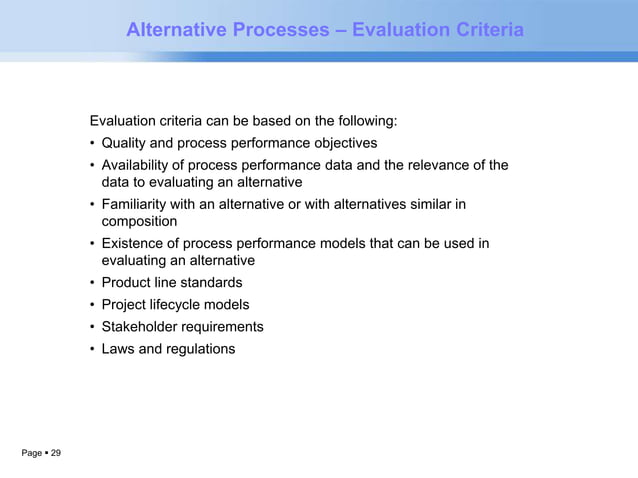 Alternative Processes – Evaluation Criteria

Evaluation criteria can be based on the following:

• Quality and process performance objectives
• Availability of process performance data and the relevance of the data to evaluating an alternative
• Familiarity with an alternative or with alternatives similar in composition
• Existence of process performance models that can be used in evaluating an alternative
• Product line standards
• Project lifecycle models
• Stakeholder requirements
• Laws and regulations

Page ▪ 29